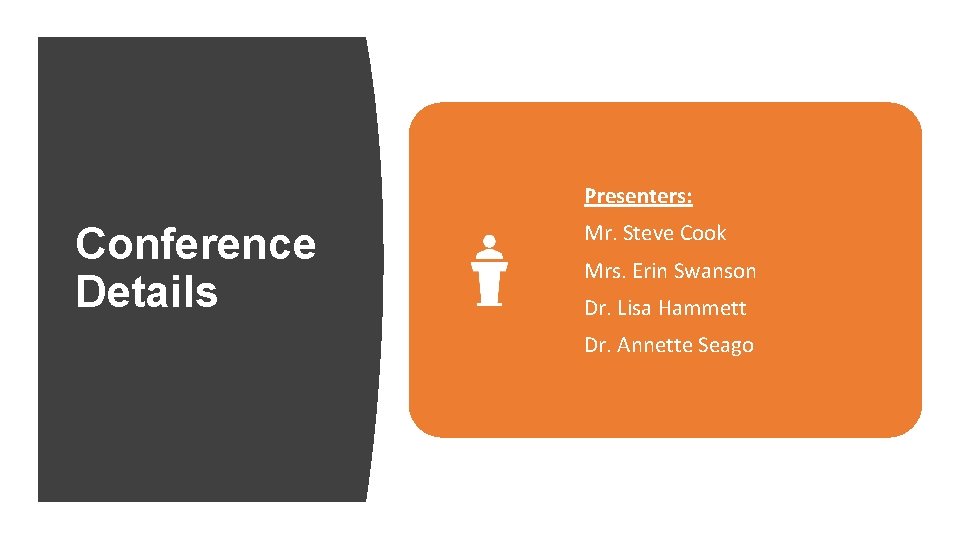 Conference Details

Presenters:

Mr. Steve Cook

Mrs. Erin Swanson

Dr. Lisa Hammett

Dr. Annette Seago